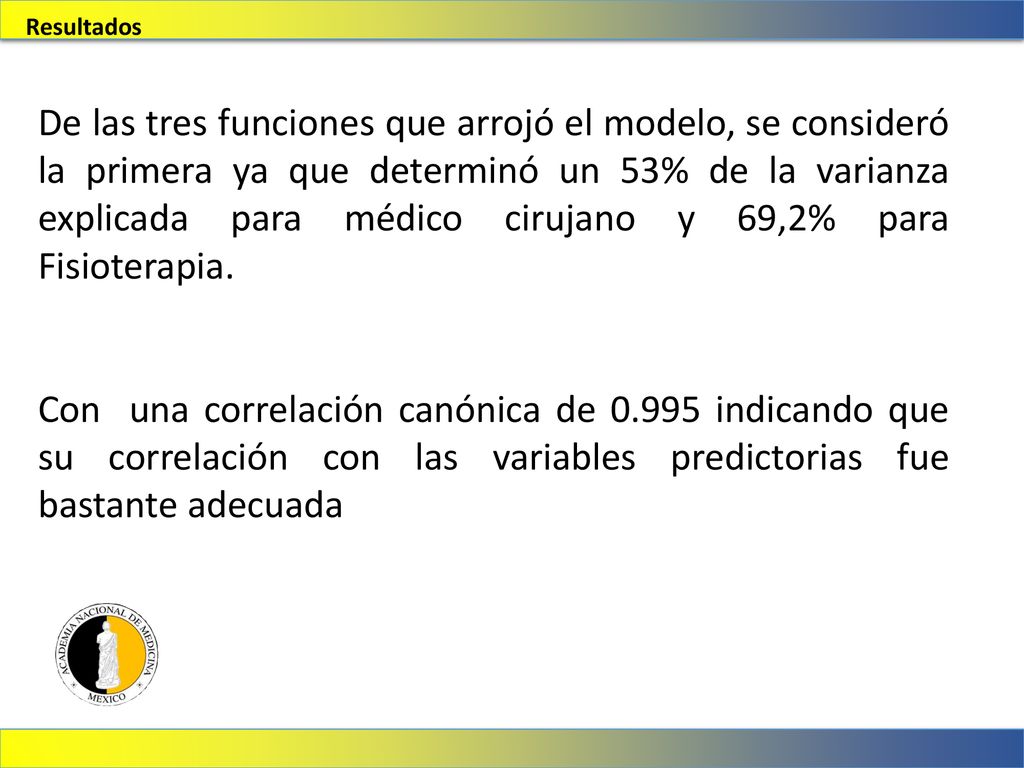 Resultados

De las tres funciones que arrojó el modelo, se consideró la primera ya que determinó un 53% de la varianza explicada para médico cirujano y 69,2% para Fisioterapia.

Con una correlación canónica de 0.995 indicando que su correlación con las variables predictorias fue bastante adecuada

ACADEMIA NACIONAL DE MEDICINA
MEXICO